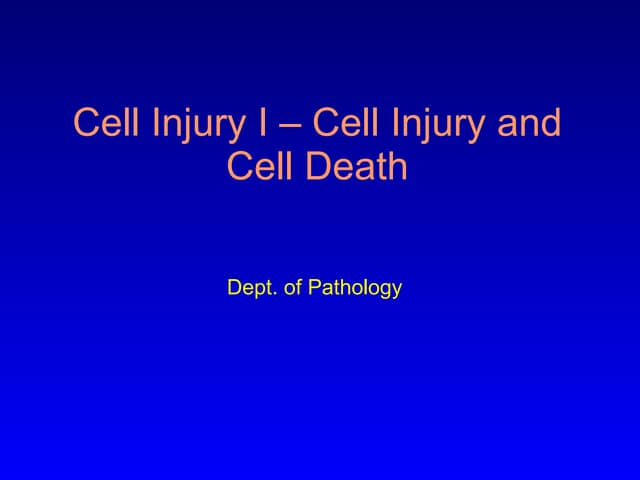 Cell Injury I – Cell Injury and Cell Death

Dept. of Pathology